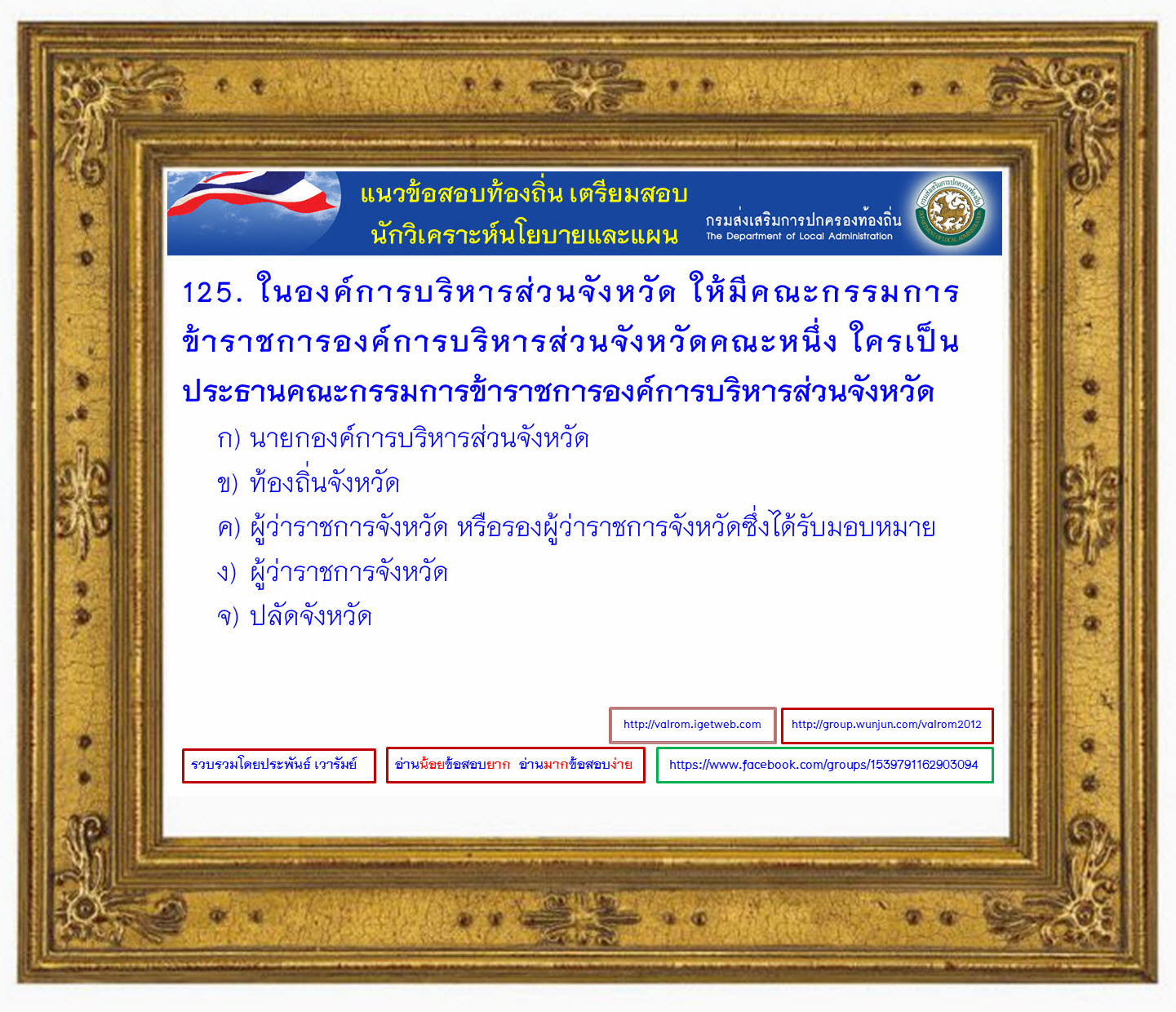 แนวข้อสอบท้องถิ่น เตรียมสอบ
นักวิเคราะห์นโยบายและแผน

กรมส่งเสริมการปกครองท้องถิ่น
The Department of Local Administration

125. ในองค์การบริหารส่วนจังหวัด ให้มีคณะกรรมการข้าราชการองค์การบริหารส่วนจังหวัดคณะหนึ่ง ใครเป็นประธานคณะกรรมการข้าราชการองค์การบริหารส่วนจังหวัด

ก) นายกองค์การบริหารส่วนจังหวัด

ข) ท้องถิ่นจังหวัด

ค) ผู้ว่าราชการจังหวัด หรือรองผู้ว่าราชการจังหวัดซึ่งได้รับมอบหมาย

ง) ผู้ว่าราชการจังหวัด

จ) ปลัดจังหวัด

http://valrom.igetweb.com

http://group.wunjun.com/valrom2012

รวบรวมโดยประพันธ์ เวารัมย์

อ่านน้อยข้อสอบยาก อ่านมากข้อสอบง่าย

https://www.facebook.com/groups/1539791162903094